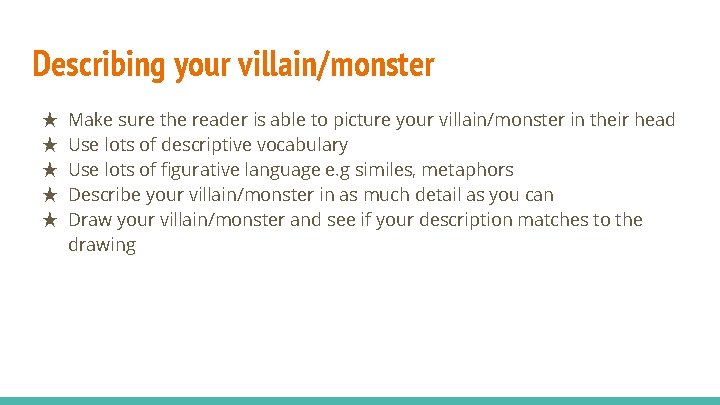 Describing your villain/monster

★ Make sure the reader is able to picture your villain/monster in their head
★ Use lots of descriptive vocabulary
★ Use lots of figurative language e.g similes, metaphors
★ Describe your villain/monster in as much detail as you can
★ Draw your villain/monster and see if your description matches to the drawing